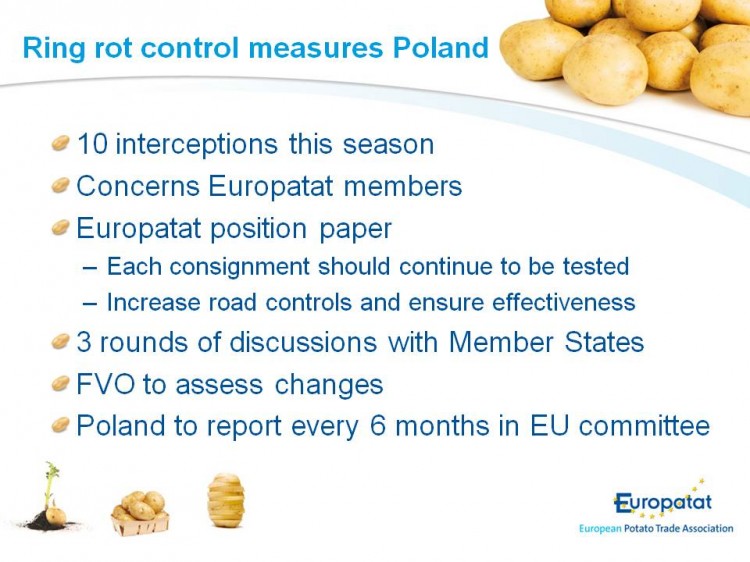 Ring rot control measures Poland

10 interceptions this season
Concerns Europatat members
Europatat position paper
– Each consignment should continue to be tested
– Increase road controls and ensure effectiveness
3 rounds of discussions with Member States
FVO to assess changes
Poland to report every 6 months in EU committee

Europatat
European Potato Trade Association